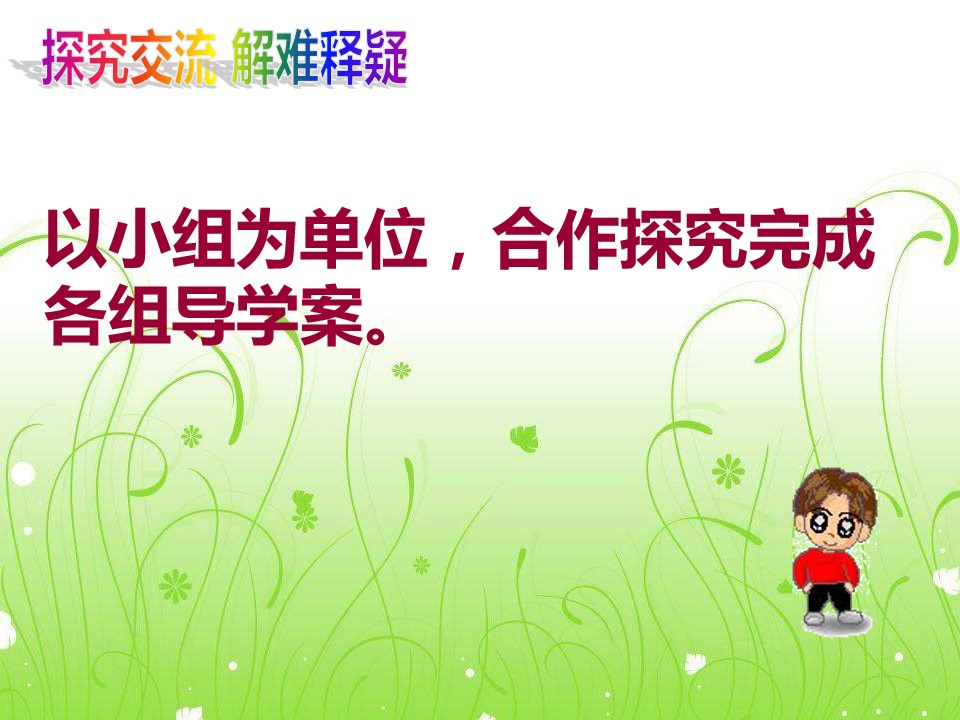 探究交流 解难释疑

以小组为单位，合作探究完成各组导学案。